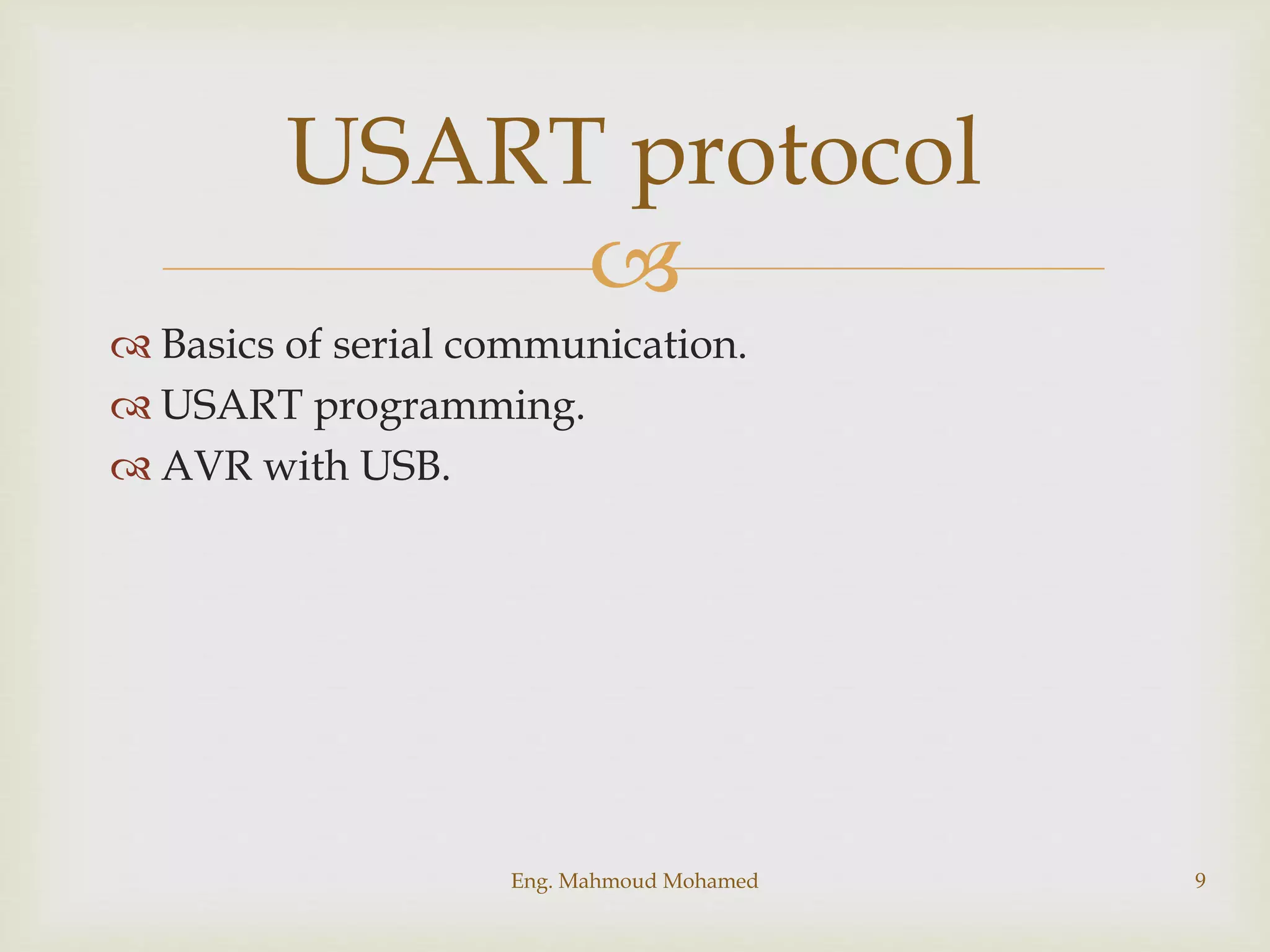 USART protocol

Basics of serial communication.
USART programming.
AVR with USB.

Eng. Mahmoud Mohamed

9